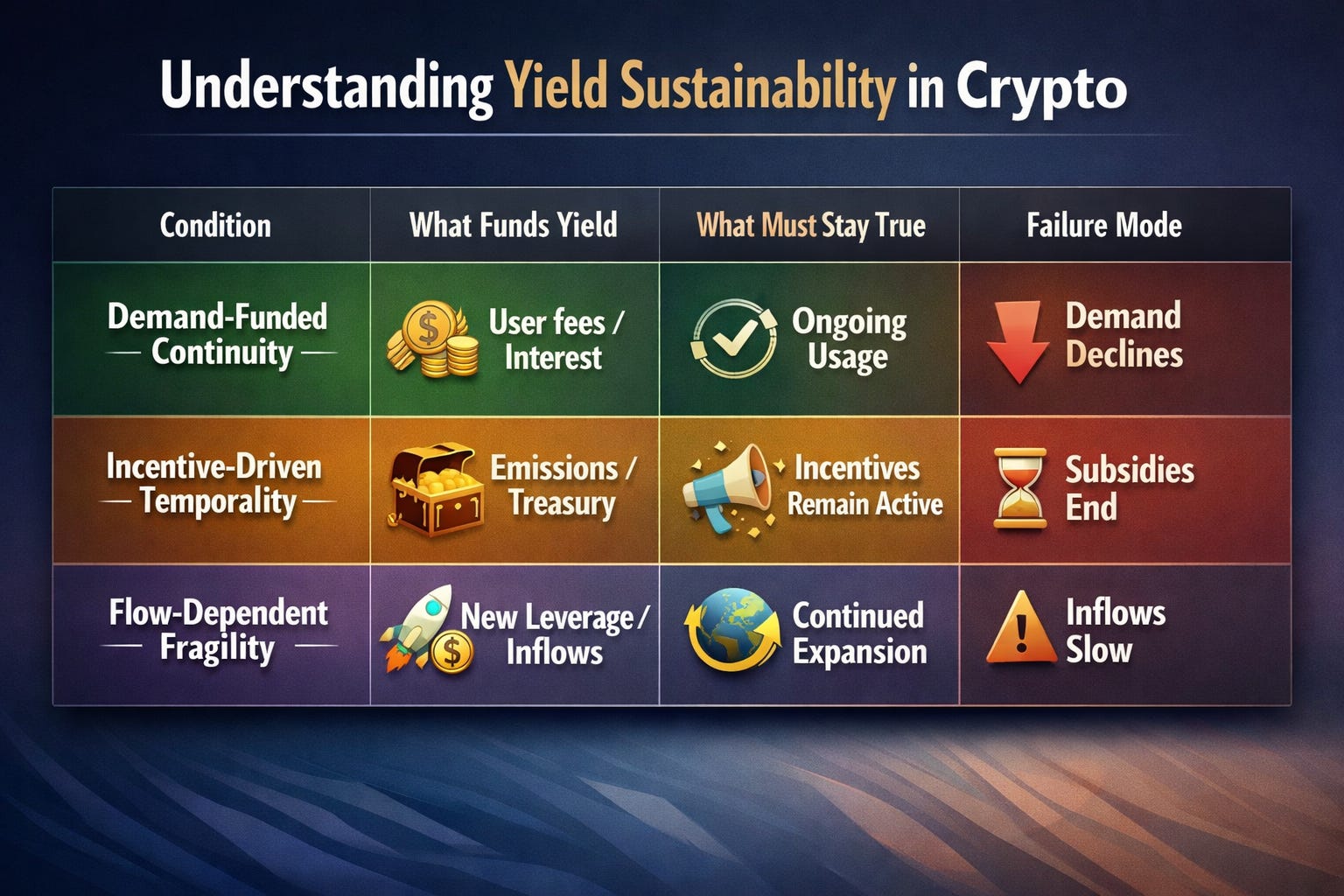 Understanding Yield Sustainability in Crypto

| Condition | What Funds Yield | What Must Stay True | Failure Mode |
|---|---|---|---|
| Demand-Funded Continuity | User fees / Interest | Ongoing Usage | Demand Declines |
| Incentive-Driven Temporality | Emissions / Treasury | Incentives Remain Active | Subsidies End |
| Flow-Dependent Fragility | New Leverage / Inflows | Continued Expansion | Inflows Slow |